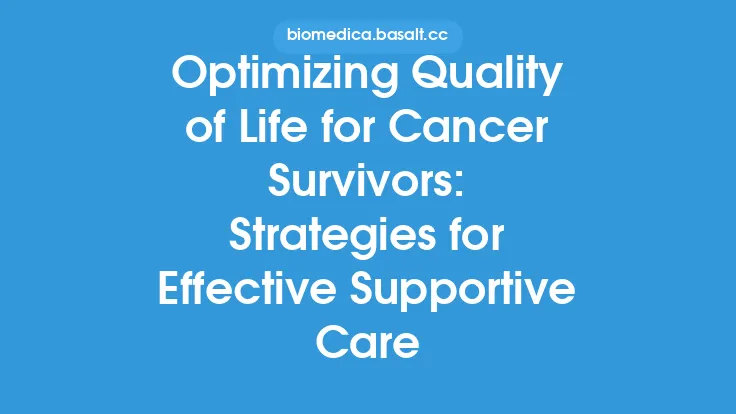 biomedica.basalt.cc

Optimizing Quality of Life for Cancer Survivors: Strategies for Effective Supportive Care